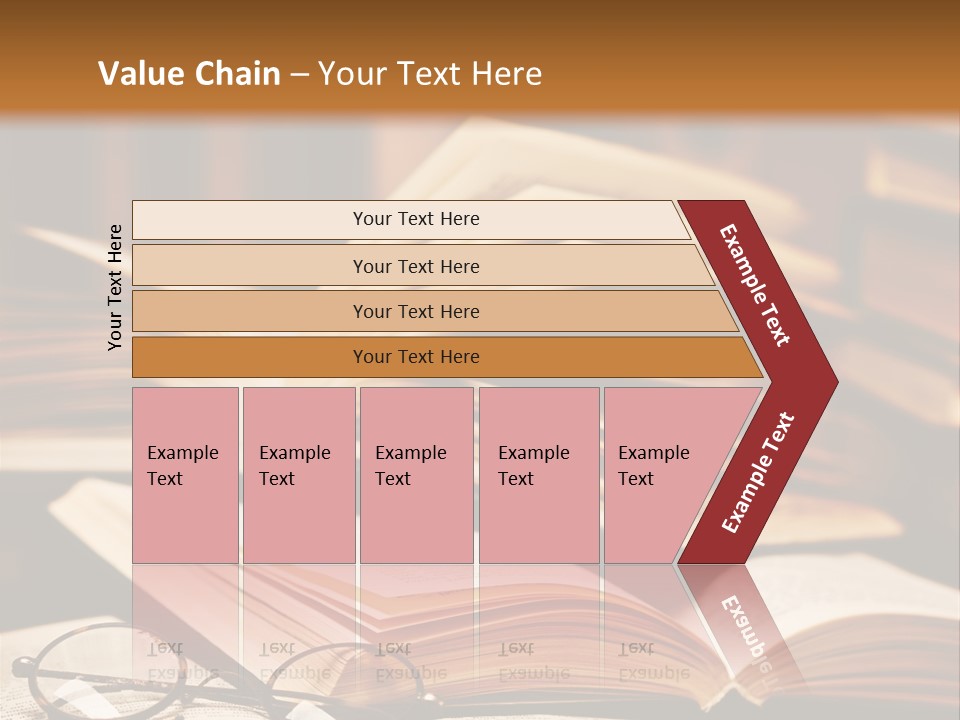 Value Chain – Your Text Here

Your Text Here

Your Text Here

Your Text Here

Your Text Here

Your Text Here

Example Text

Example Text

Example Text

Example Text

Example Text

Example Text

Example Text